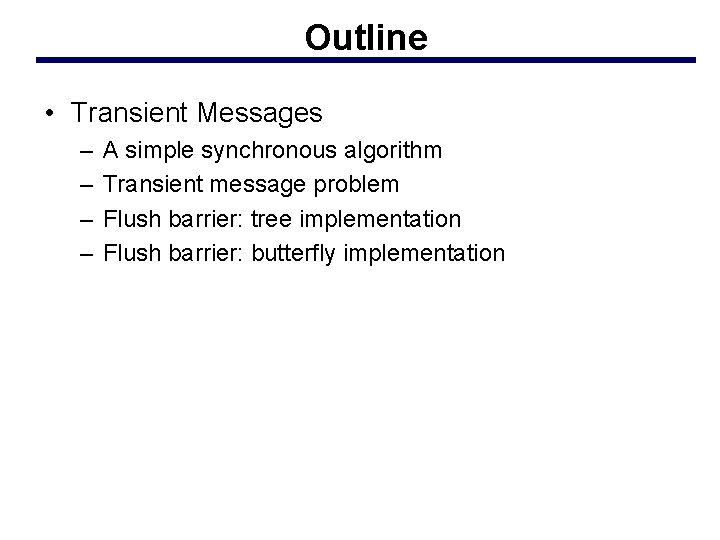 Outline

• Transient Messages
– A simple synchronous algorithm
– Transient message problem
– Flush barrier: tree implementation
– Flush barrier: butterfly implementation